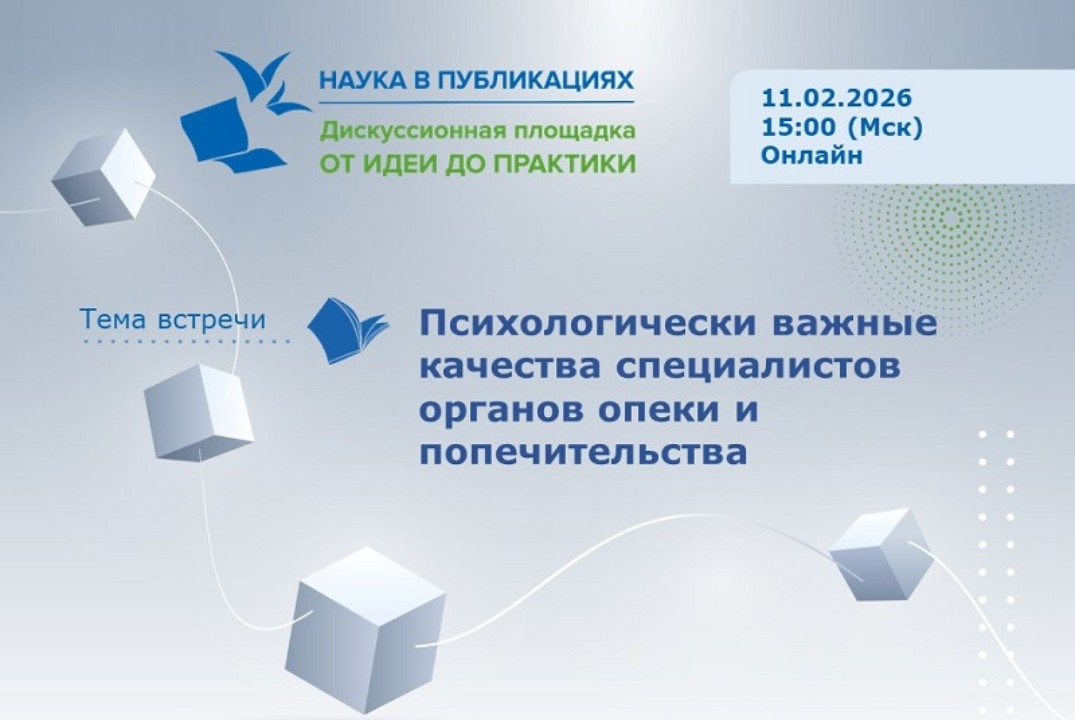 НАУКА В ПУБЛИКАЦИЯХ
Дискуссионная площадка
ОТ ИДЕИ ДО ПРАКТИКИ

11.02.2026
15:00 (Мск)
Онлайн

Тема встречи

Психологически важные качества специалистов органов опеки и попечительства